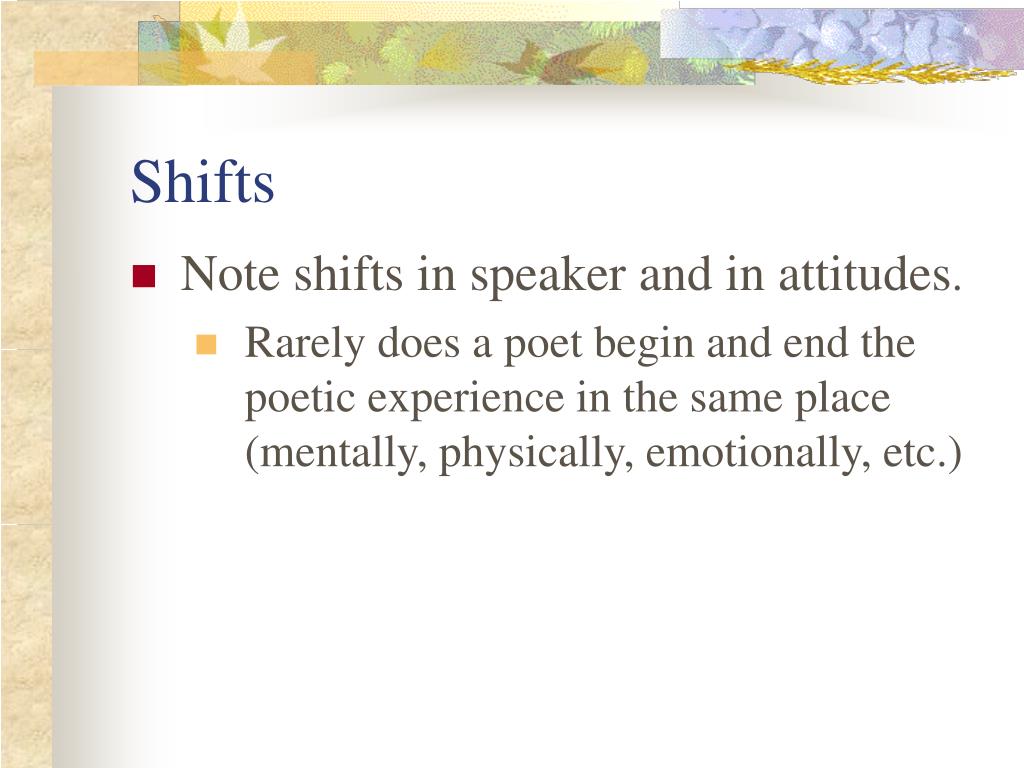 Shifts

Note shifts in speaker and in attitudes.

Rarely does a poet begin and end the poetic experience in the same place (mentally, physically, emotionally, etc.)